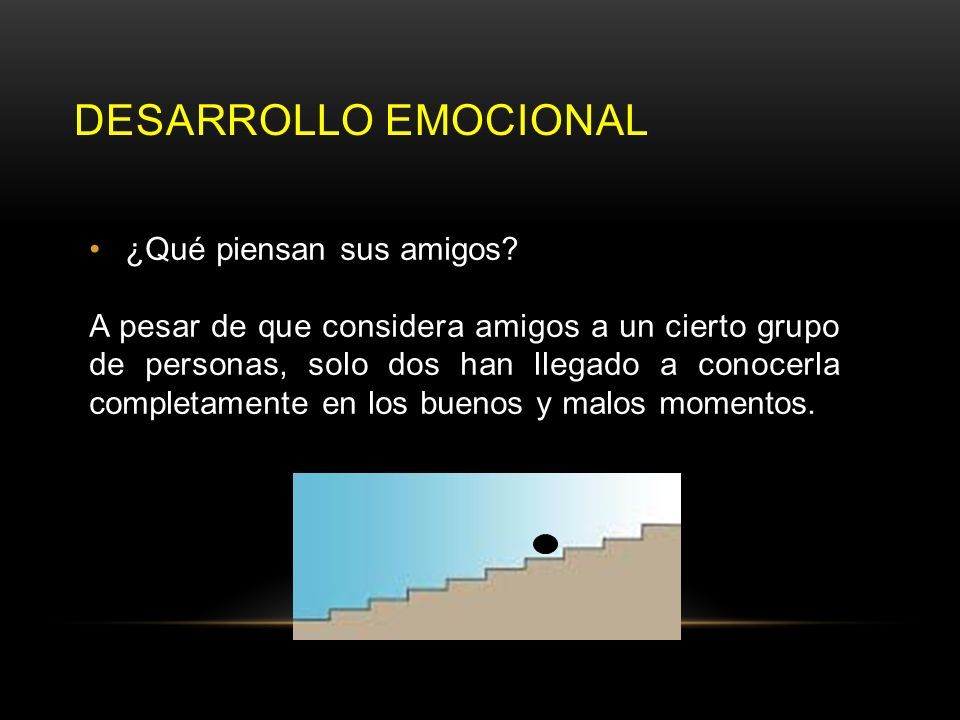 DESARROLLO EMOCIONAL

• ¿Qué piensan sus amigos?

A pesar de que considera amigos a un cierto grupo de personas, solo dos han llegado a conocerla completamente en los buenos y malos momentos.